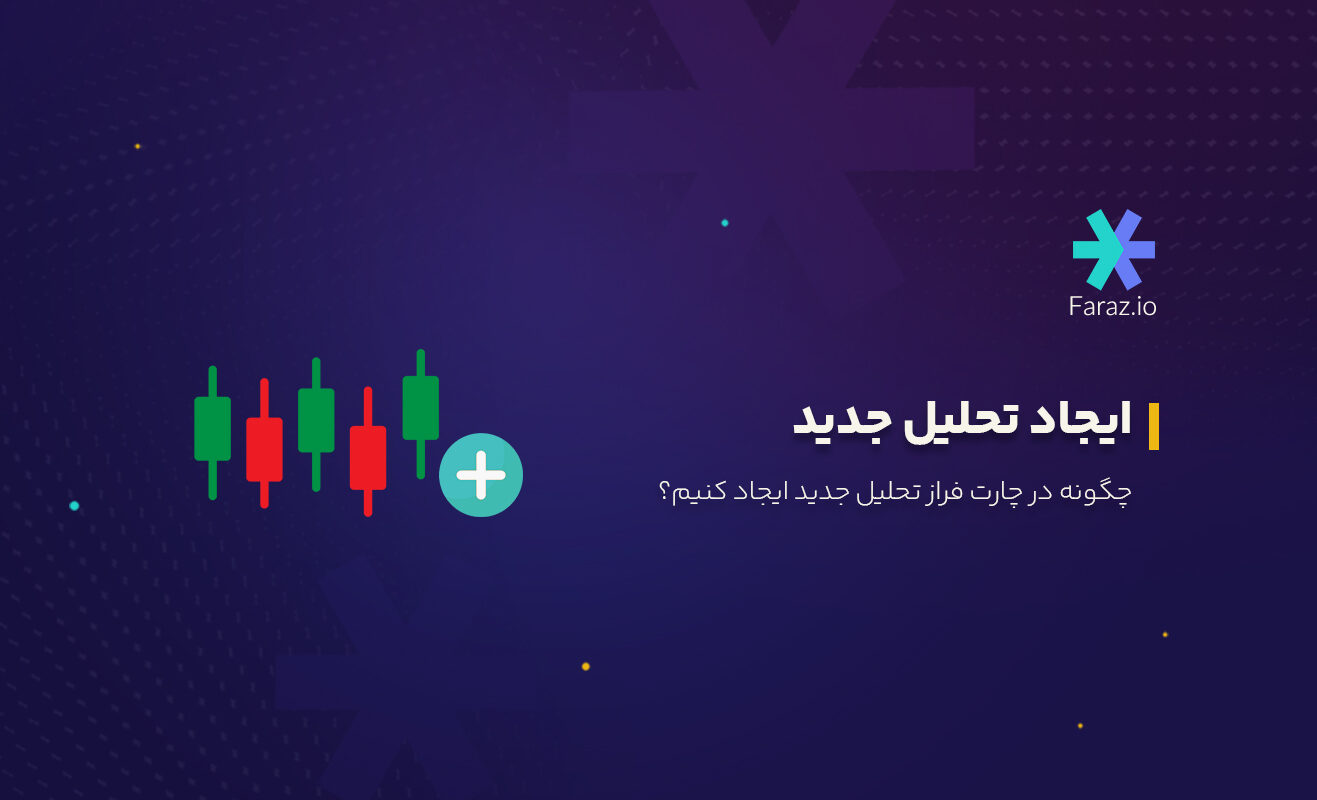 Faraz.io

ایجاد تحلیل جدید

چگونه در چارت فراز تحلیل جدید ایجاد کنیم؟